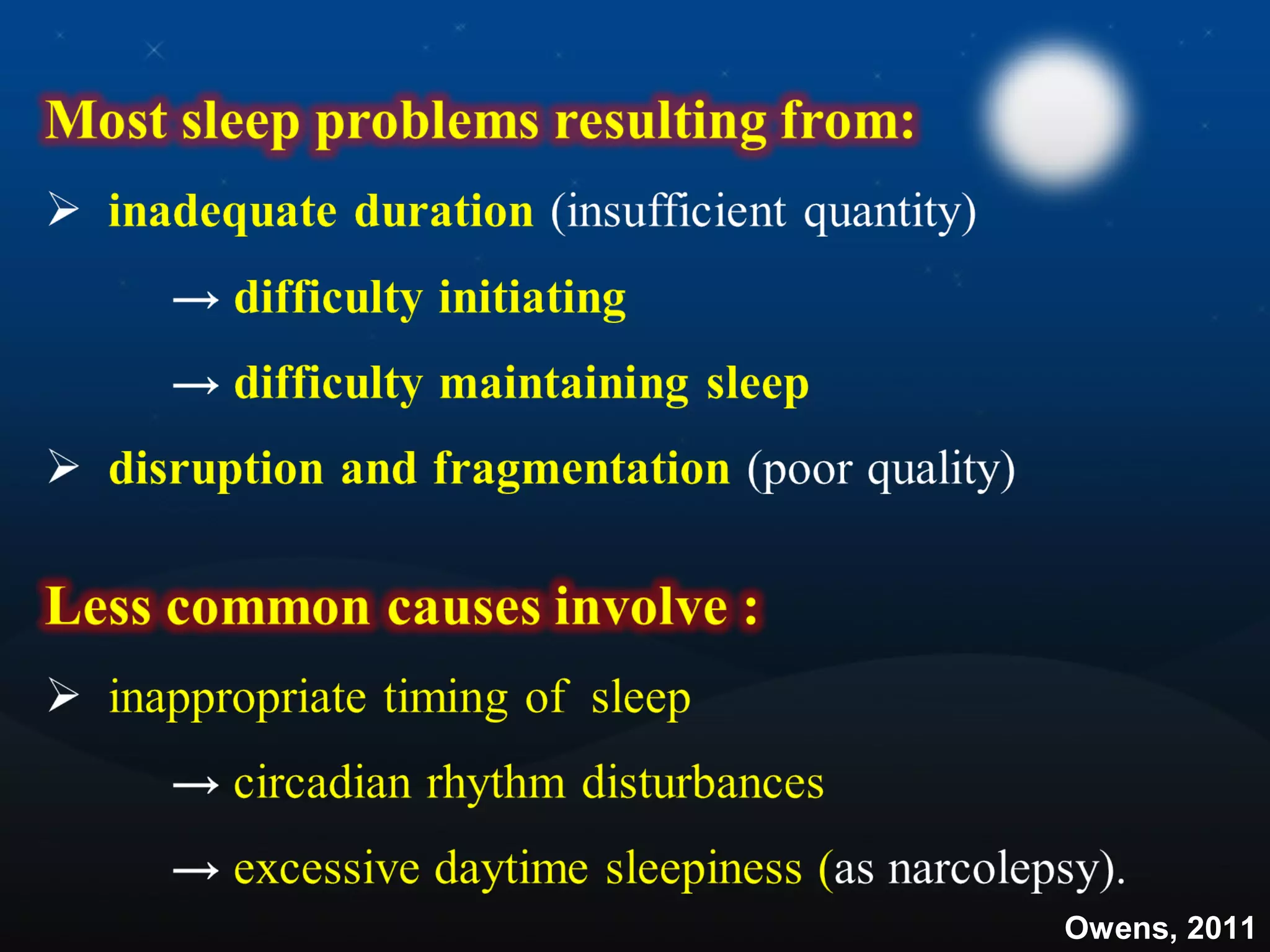 Most sleep problems resulting from:

➢ inadequate duration (insufficient quantity)

→ difficulty initiating

→ difficulty maintaining sleep

➢ disruption and fragmentation (poor quality)

Less common causes involve :

➢ inappropriate timing of sleep

→ circadian rhythm disturbances

→ excessive daytime sleepiness (as narcolepsy).

Owens, 2011